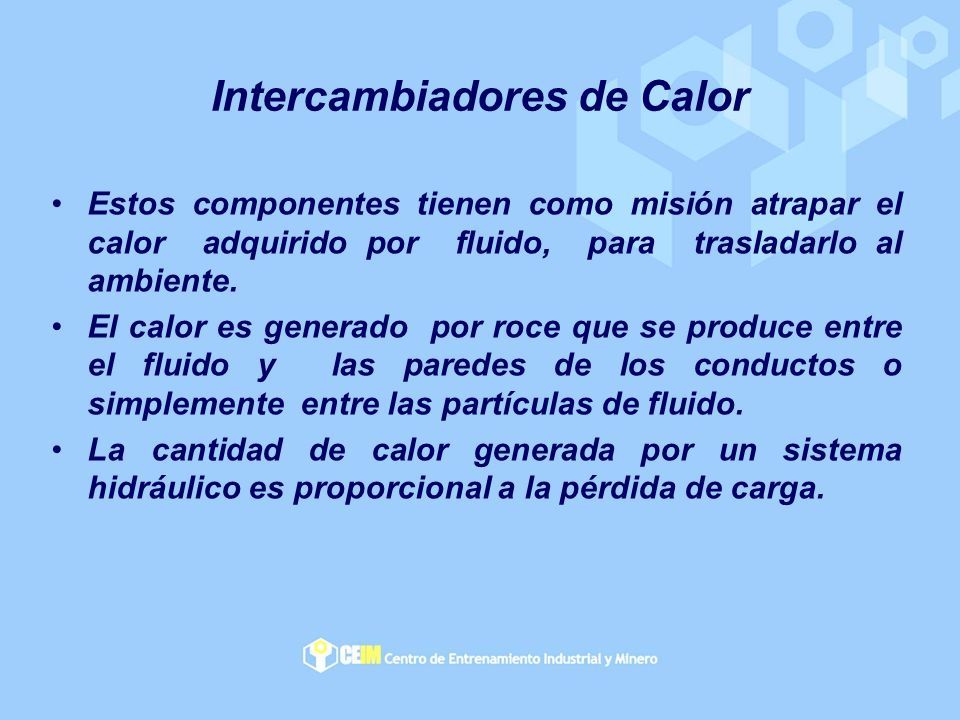 Intercambiadores de Calor

• Estos componentes tienen como misión atrapar el calor adquirido por fluido, para trasladarlo al ambiente.

• El calor es generado por roce que se produce entre el fluido y las paredes de los conductos o simplemente entre las partículas de fluido.

• La cantidad de calor generada por un sistema hidráulico es proporcional a la pérdida de carga.

CEIM Centro de Entrenamiento Industrial y Minero